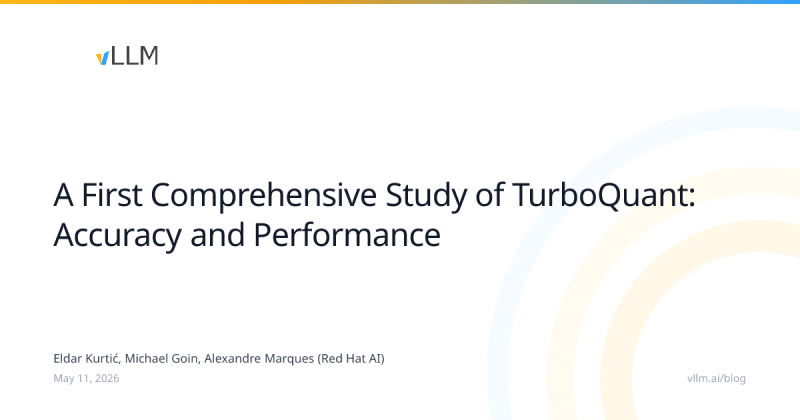 vLLM

A First Comprehensive Study of TurboQuant: Accuracy and Performance

Eldar Kurtić, Michael Goin, Alexandre Marques (Red Hat AI)
May 11, 2026

vllm.ai/blog